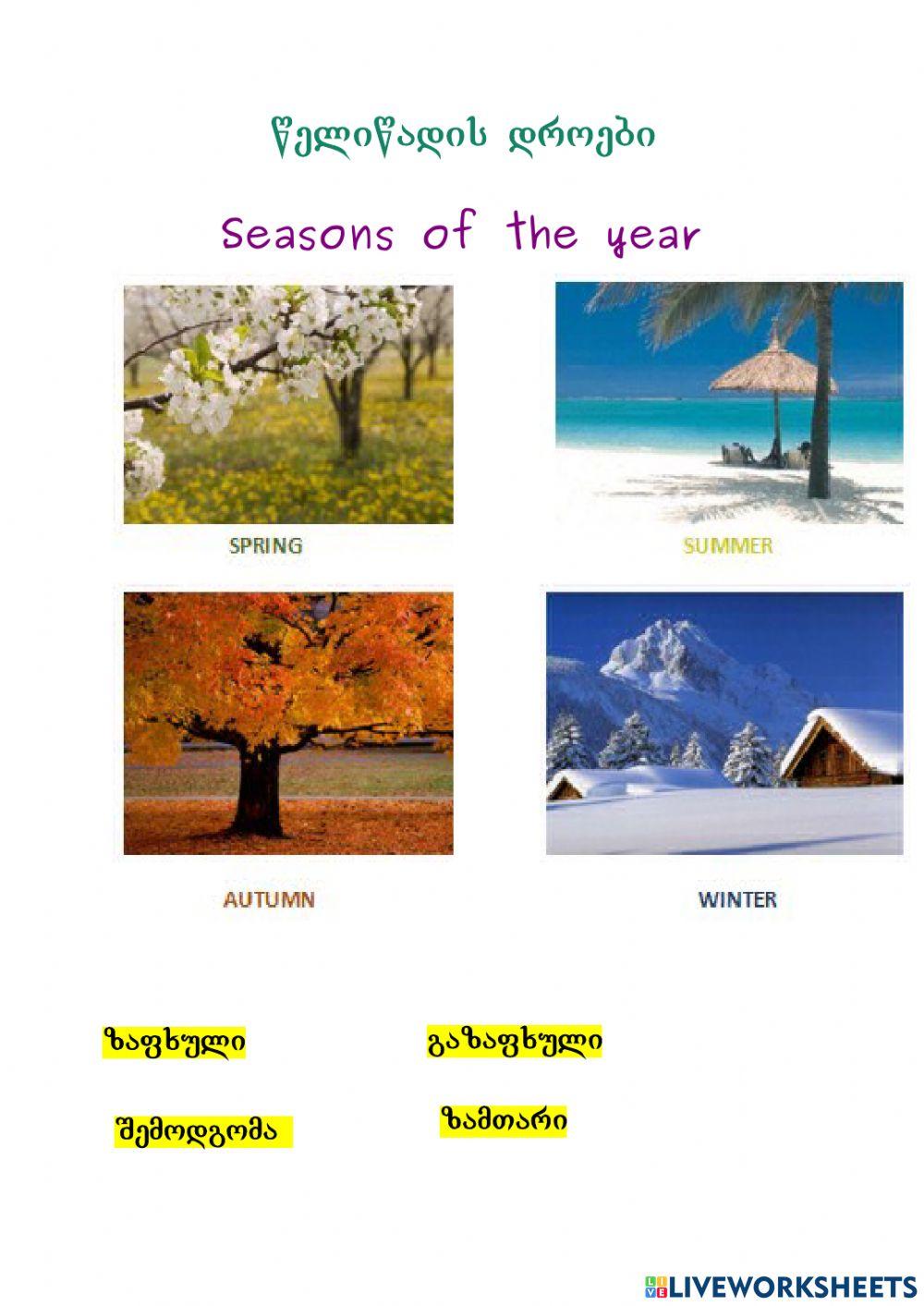 წელიწადის დროები

Seasons of the year

SPRING

SUMMER

AUTUMN

WINTER

ზაფხული

გაზაფხული

შემოდგომა

ზამთარი

LIVEWORKSHEETS